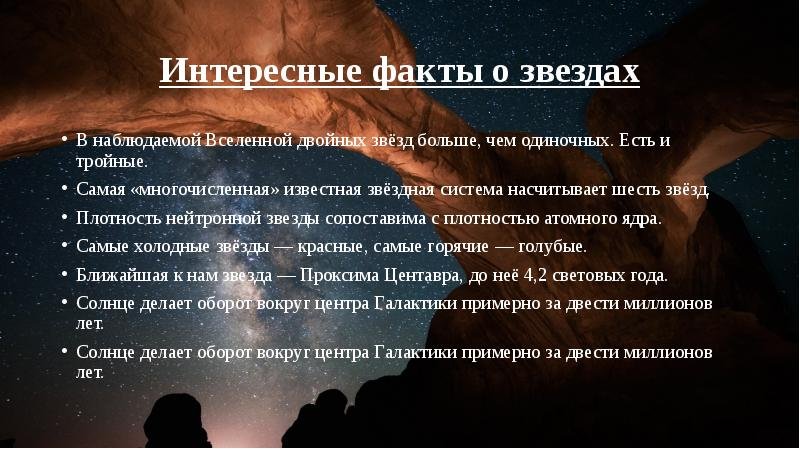 Интересные факты о звездах

• В наблюдаемой Вселенной двойных звёзд больше, чем одиночных. Есть и тройные.
• Самая «многочисленная» известная звёздная система насчитывает шесть звёзд.
• Плотность нейтронной звезды сопоставима с плотностью атомного ядра.
• Самые холодные звёзды — красные, самые горячие — голубые.
• Ближайшая к нам звезда — Проксима Центавра, до неё 4,2 световых года.
• Солнце делает оборот вокруг центра Галактики примерно за двести миллионов лет.
• Солнце делает оборот вокруг центра Галактики примерно за двести миллионов лет.